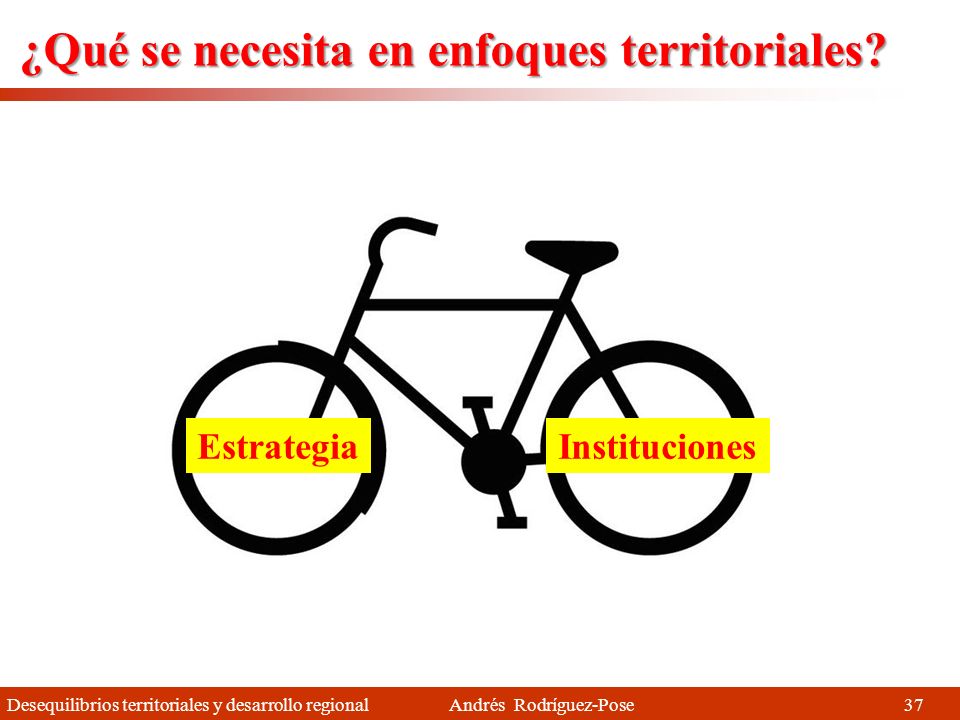 ¿Qué se necesita en enfoques territoriales?

Estrategia

Instituciones

Desequilibrios territoriales y desarrollo regional

Andrés Rodríguez-Pose

37